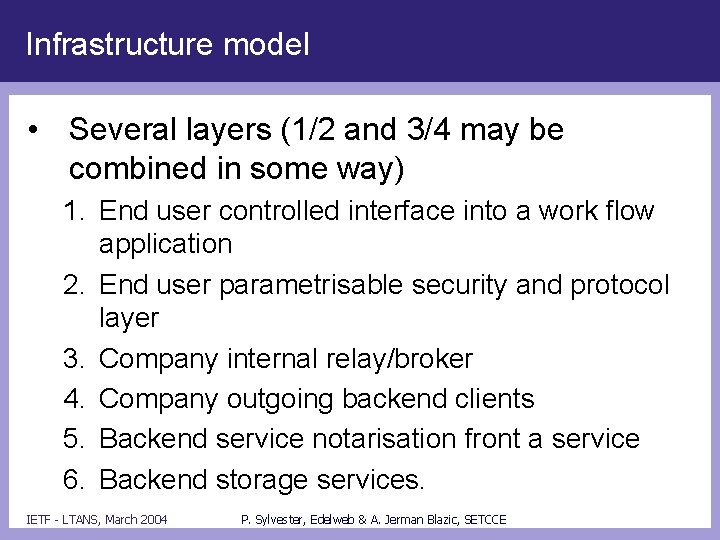 Infrastructure model

• Several layers (1/2 and 3/4 may be combined in some way)

1. End user controlled interface into a work flow application
2. End user parametrisable security and protocol layer
3. Company internal relay/broker
4. Company outgoing backend clients
5. Backend service notarisation front a service
6. Backend storage services.

IETF - LTANS, March 2004 P. Sylvester, Edelweb & A. Jerman Blazic, SETCCE